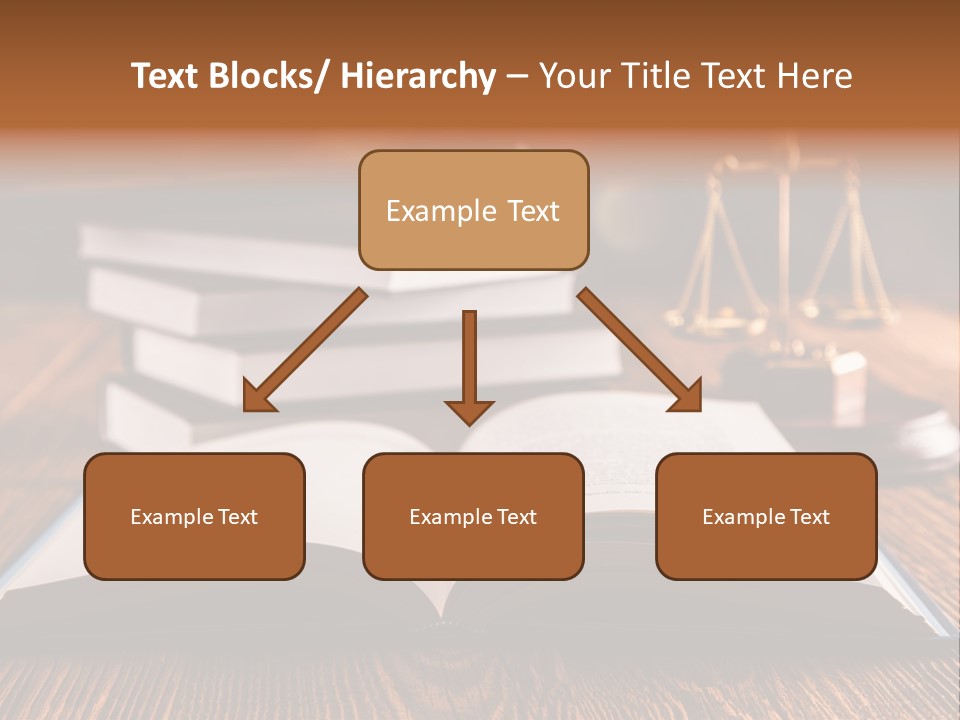 Text Blocks/ Hierarchy – Your Title Text Here

Example Text

Example Text

Example Text

Example Text